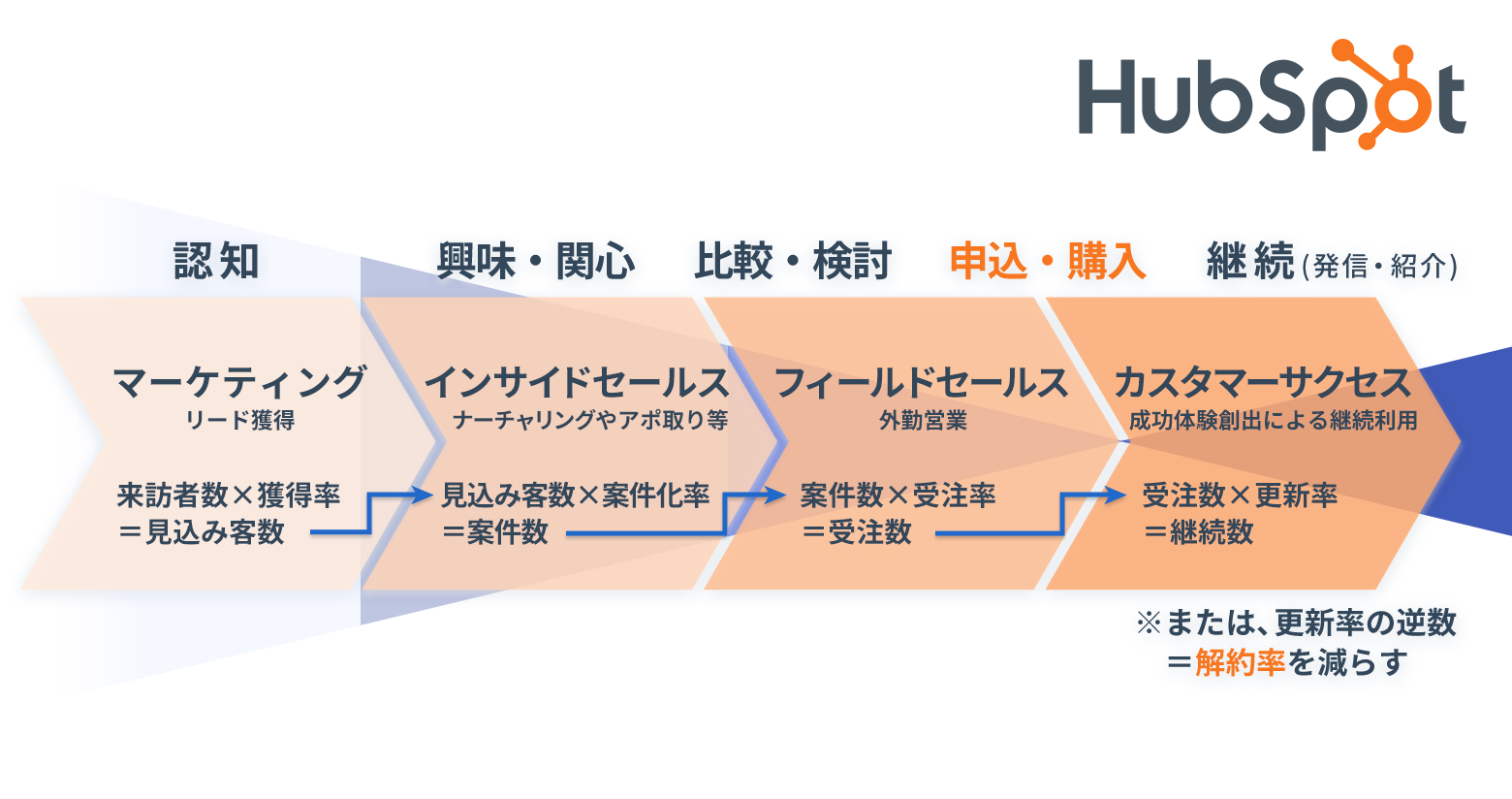 HubSpot

認知　興味・関心　比較・検討　申込・購入　継続(発信・紹介)

マーケティング
リード獲得

来訪者数×獲得率
＝見込み客数

インサイドセールス
ナーチャリングやアポ取り等

見込み客数×案件化率
＝案件数

フィールドセールス
外勤営業

案件数×受注率
＝受注数

カスタマーサクセス
成功体験創出による継続利用

受注数×更新率
＝継続数

※または、更新率の逆数
＝解約率を減らす